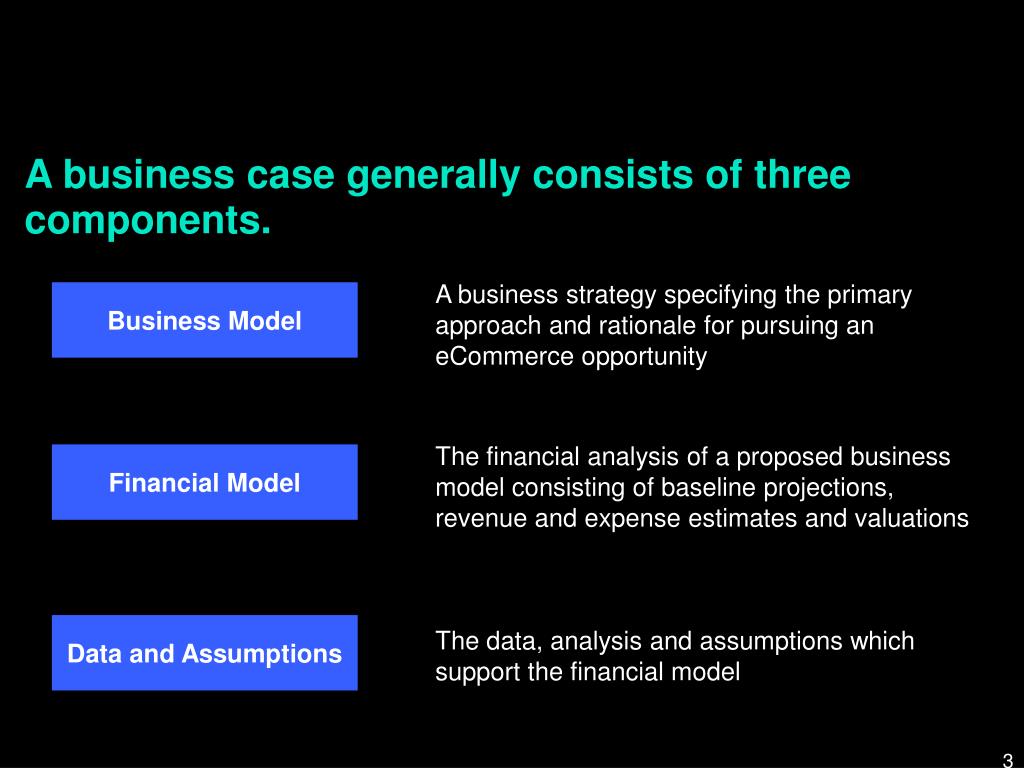 A business case generally consists of three components.

Business Model

A business strategy specifying the primary approach and rationale for pursuing an eCommerce opportunity

Financial Model

The financial analysis of a proposed business model consisting of baseline projections, revenue and expense estimates and valuations

Data and Assumptions

The data, analysis and assumptions which support the financial model

3